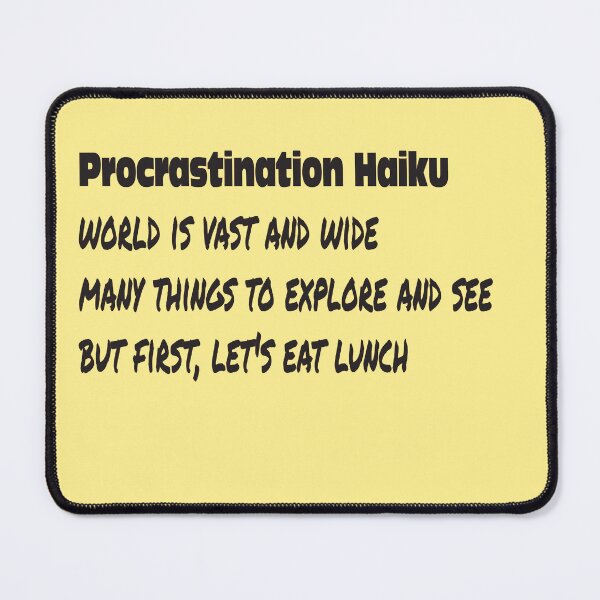 Procrastination Haiku
WORLD IS VAST AND WIDE
MANY THINGS TO EXPLORE AND SEE
BUT FIRST, LET'S EAT LUNCH